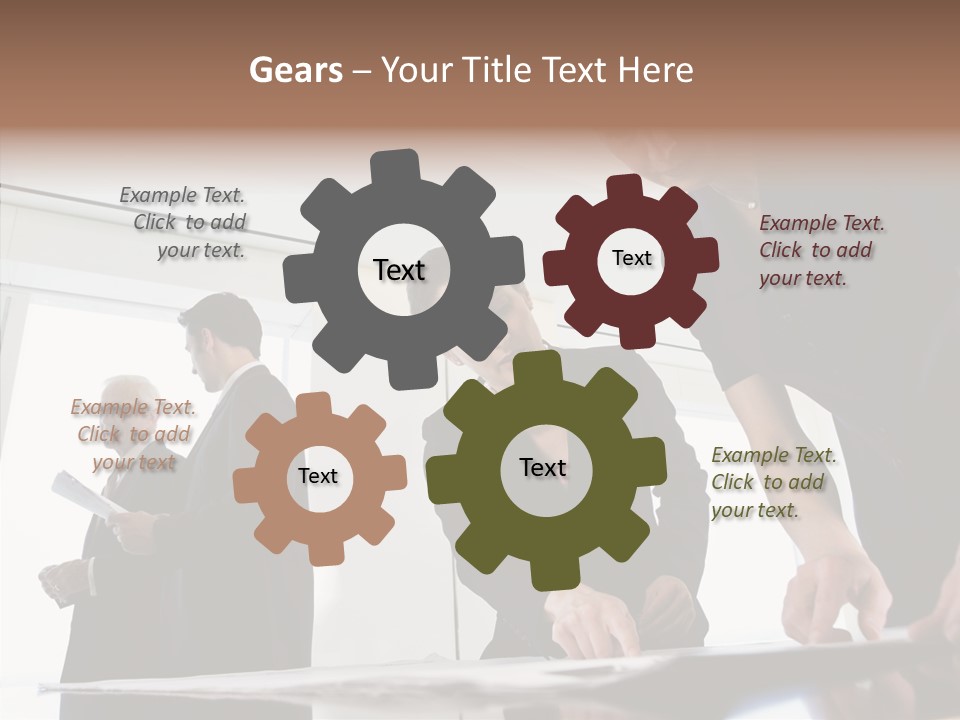 Gears – Your Title Text Here

Example Text. Click to add your text.

Text

Text

Example Text. Click to add your text.

Example Text. Click to add your text

Text

Text

Example Text. Click to add your text.